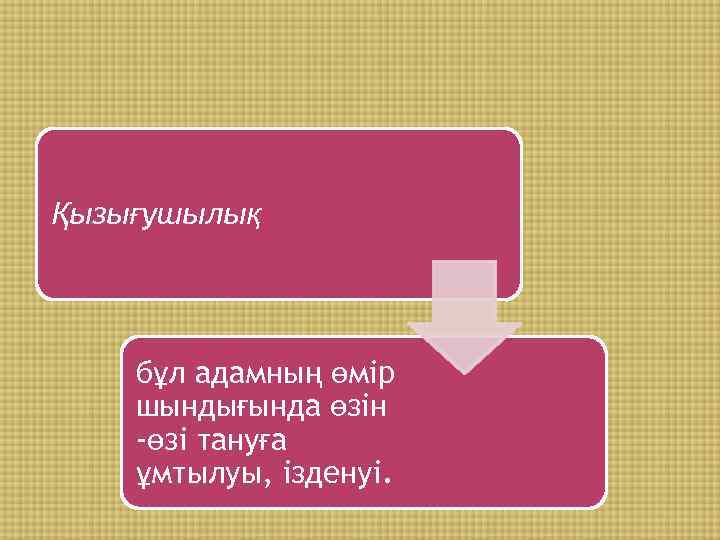 Қызығушылық

бұл адамның өмір шындығында өзін -өзі тануға ұмтылуы, ізденуі.